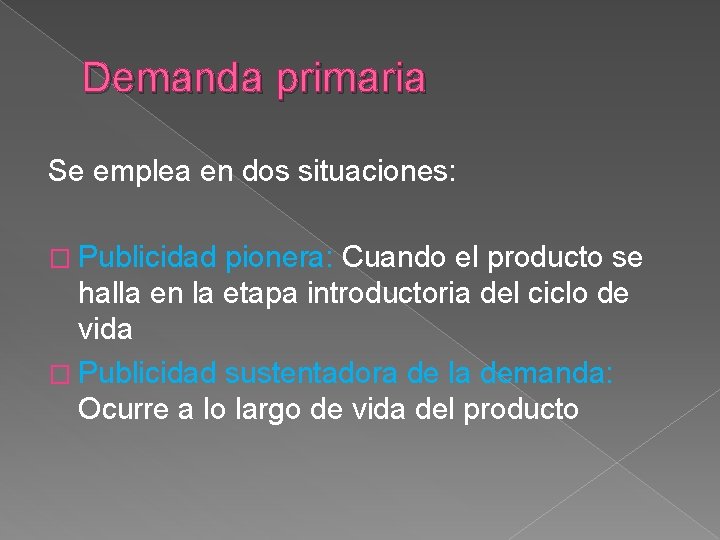 Demanda primaria

Se emplea en dos situaciones:

□ Publicidad pionera: Cuando el producto se halla en la etapa introductoria del ciclo de vida
□ Publicidad sustentadora de la demanda: Ocurre a lo largo de vida del producto